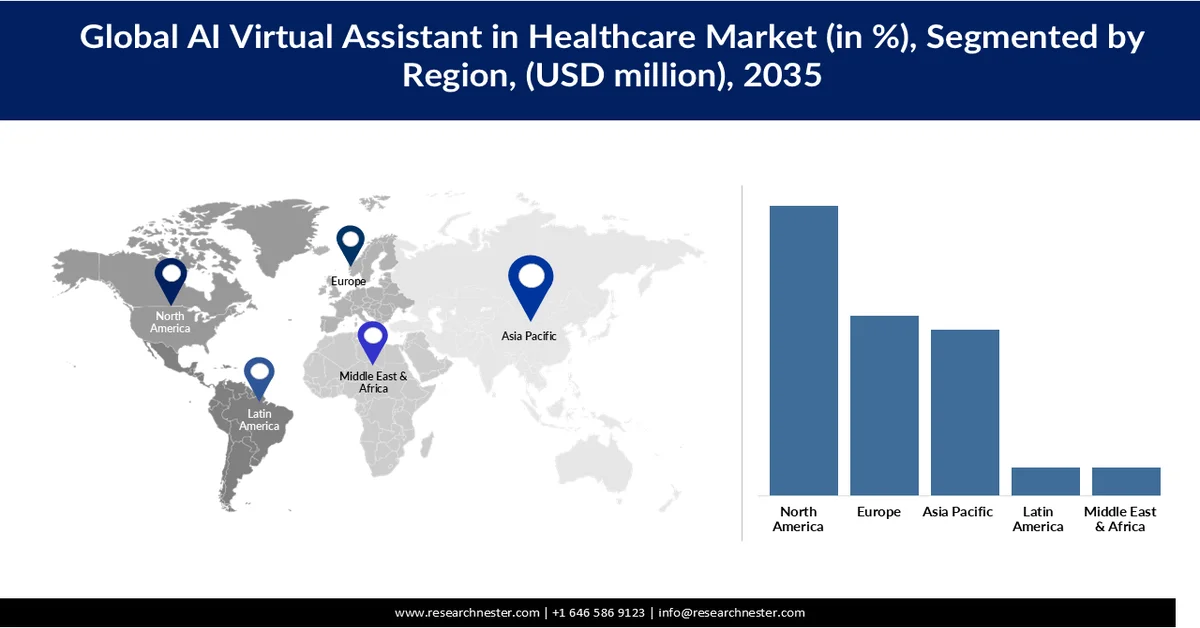 Global AI Virtual Assistant in Healthcare Market (in %), Segmented by Region, (USD million), 2035

North America

Europe

Asia Pacific

Middle East & Africa

Latin America

North America
Europe
Asia Pacific
Latin America
Middle East & Africa

www.researchnester.com | +1 646 586 9123 | info@researchnester.com